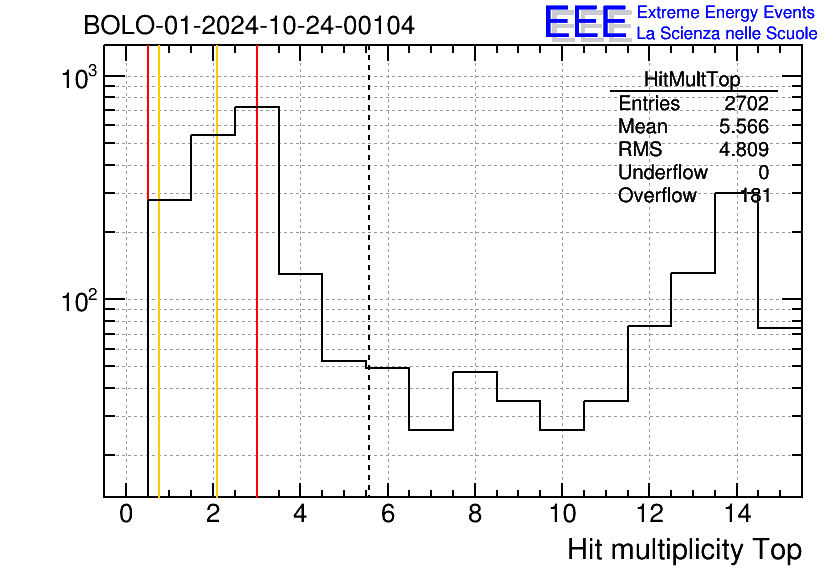 BOLO-01-2024-10-24-00104

EEE Extreme Energy Events
La Scienza nelle Scuole

| HitMultTop | |
|---|---|
| Entries | 2702 |
| Mean | 5.566 |
| RMS | 4.809 |
| Underflow | 0 |
| Overflow | 181 |

$10^3$
$10^2$

0 2 4 6 8 10 12 14

Hit multiplicity Top